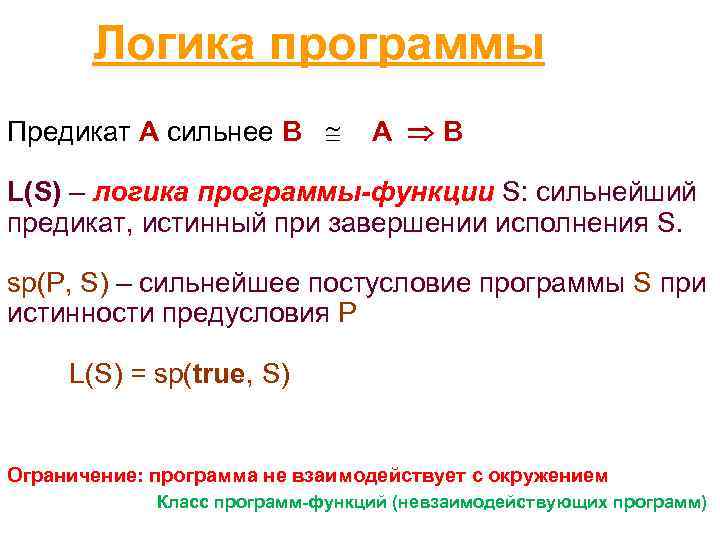 Логика программы

Предикат A сильнее B $\cong$ A $\Rightarrow$ B

L(S) – логика программы-функции S: сильнейший предикат, истинный при завершении исполнения S.

sp(P, S) – сильнейшее постусловие программы S при истинности предусловия P

L(S) = sp(true, S)

Ограничение: программа не взаимодействует с окружением

Класс программ-функций (невзаимодействующих программ)